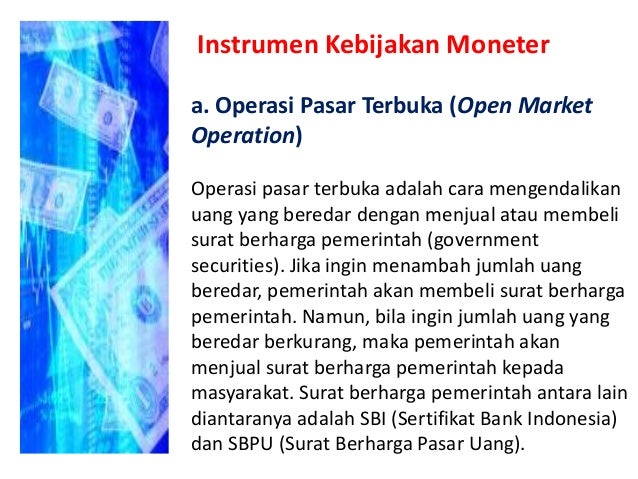 Instrumen Kebijakan Moneter

a. Operasi Pasar Terbuka (Open Market Operation)

Operasi pasar terbuka adalah cara mengendalikan uang yang beredar dengan menjual atau membeli surat berharga pemerintah (government securities). Jika ingin menambah jumlah uang beredar, pemerintah akan membeli surat berharga pemerintah. Namun, bila ingin jumlah uang yang beredar berkurang, maka pemerintah akan menjual surat berharga pemerintah kepada masyarakat. Surat berharga pemerintah antara lain diantaranya adalah SBI (Sertifikat Bank Indonesia) dan SBPU (Surat Berharga Pasar Uang).